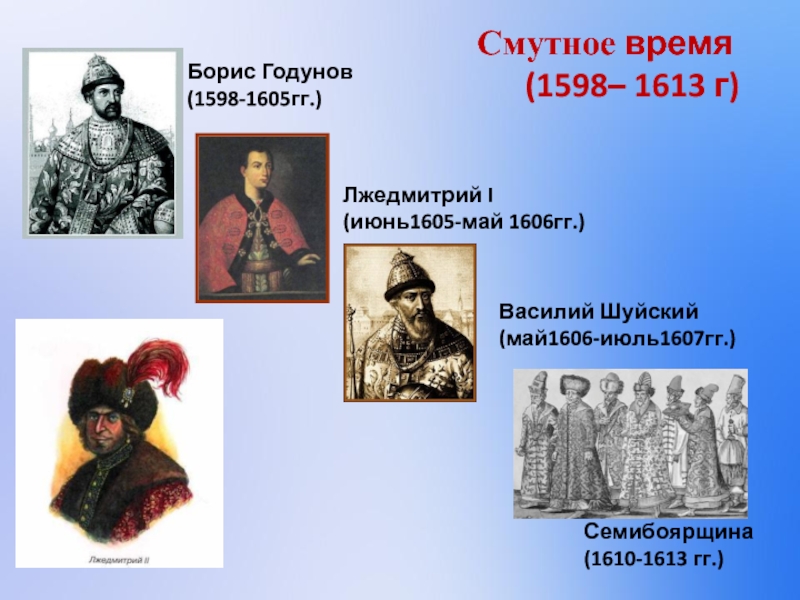 Смутное время
(1598– 1613 г)

Борис Годунов
(1598-1605гг.)

Лжедмитрий I
(июнь1605-май 1606гг.)

Василий Шуйский
(май1606-июль1607гг.)

Лжедмитрий II

Семибоярщина
(1610-1613 гг.)